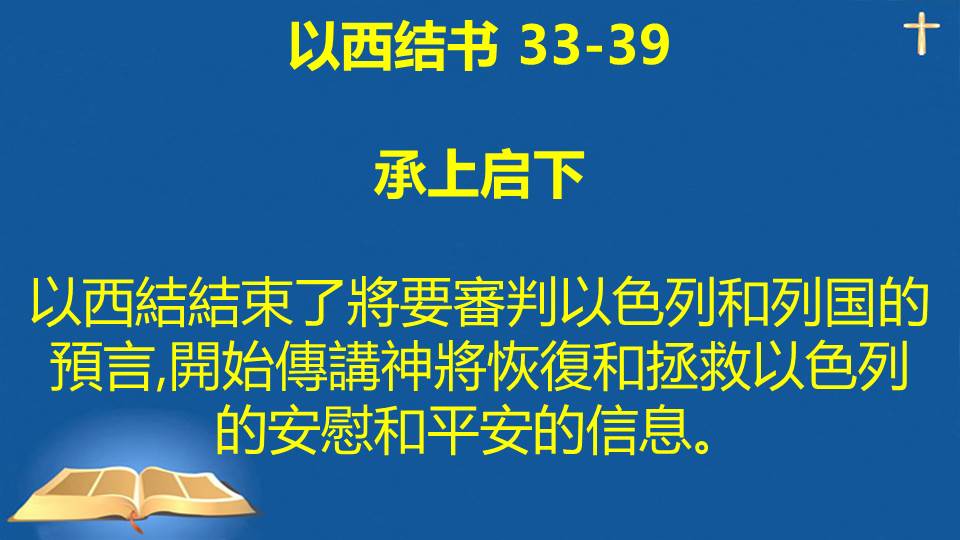 以西结书 33-39

承上启下

以西結結束了將要審判以色列和列国的預言,開始傳講神將恢復和拯救以色列的安慰和平安的信息。